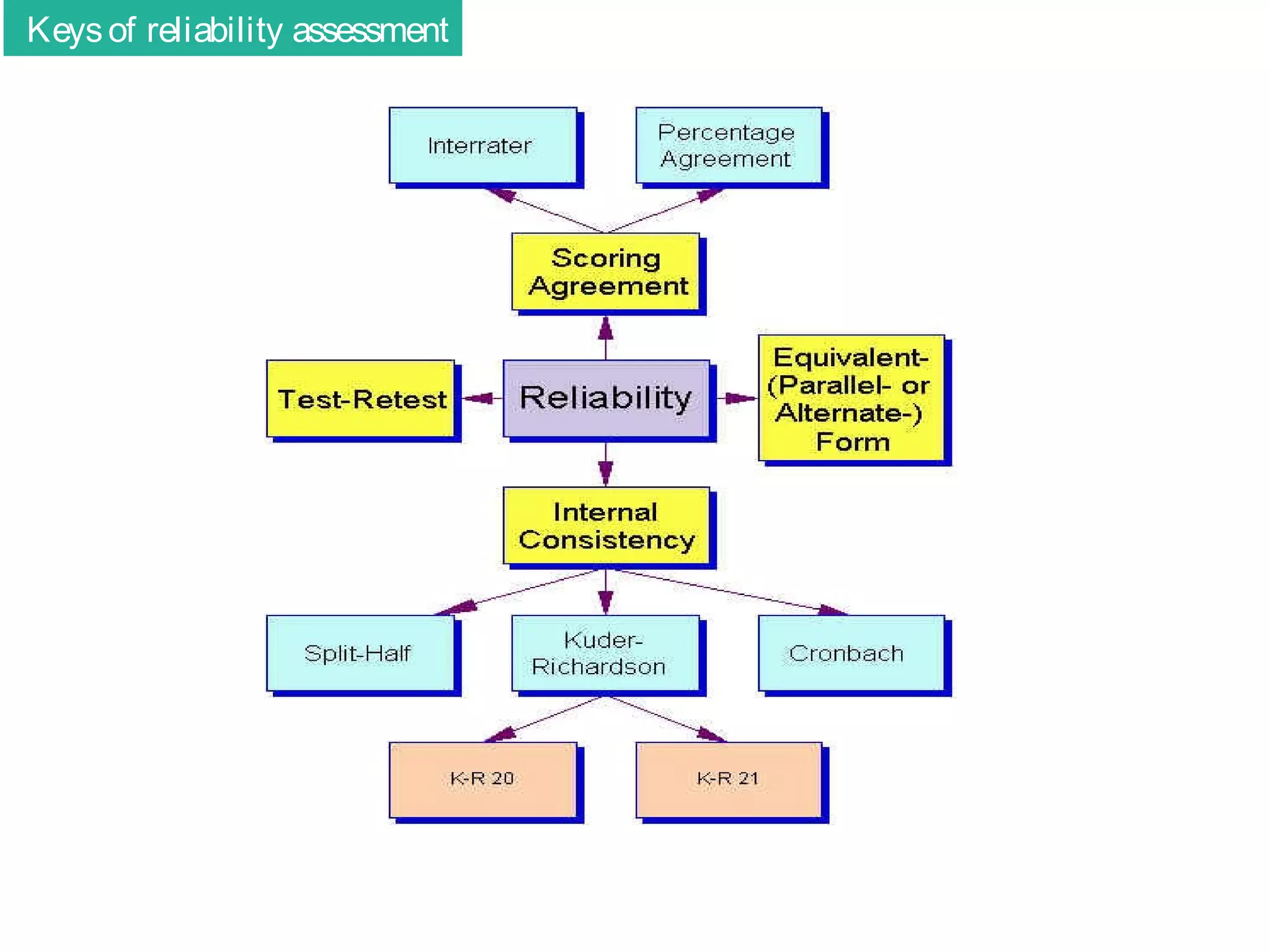 Keys of reliability assessment

Interrater

Percentage Agreement

Scoring Agreement

Test-Retest

Reliability

Equivalent- (Parallel- or Alternate-) Form

Internal Consistency

Split-Half

Kuder-Richardson

Cronbach

K-R 20

K-R 21